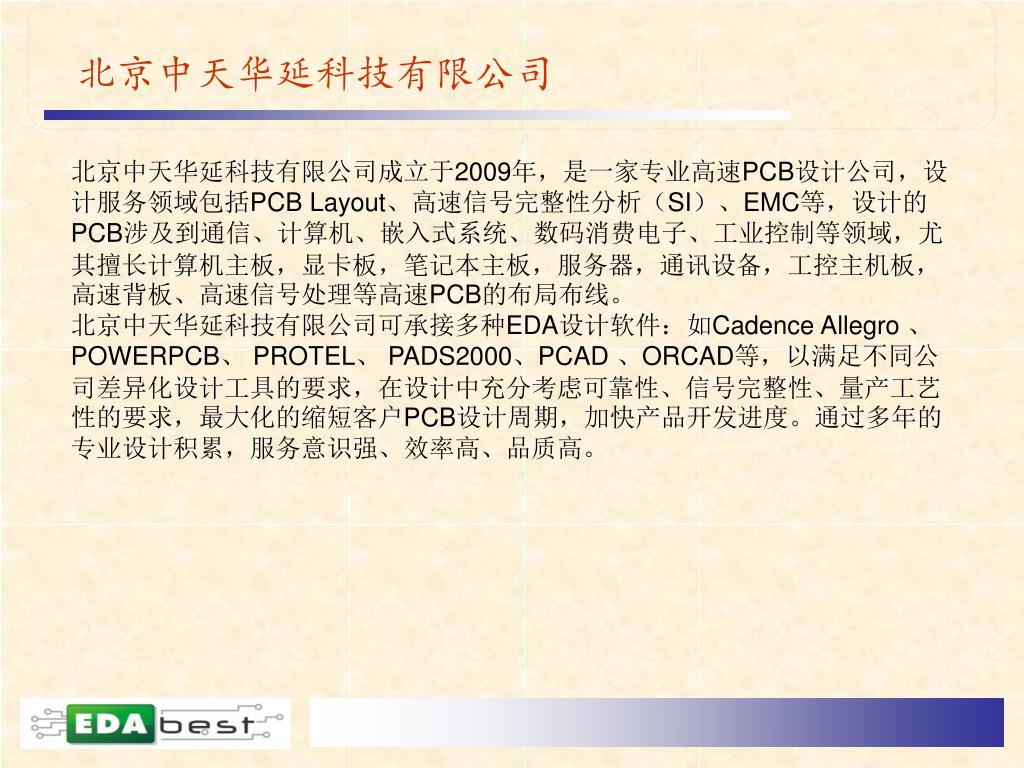 北京中天华延科技有限公司

北京中天华延科技有限公司成立于2009年，是一家专业高速PCB设计公司，设计服务领域包括PCB Layout、高速信号完整性分析（SI）、EMC等，设计的PCB涉及到通信、计算机、嵌入式系统、数码消费电子、工业控制等领域，尤其擅长计算机主板，显卡板，笔记本主板，服务器，通讯设备，工控主机板，高速背板、高速信号处理等高速PCB的布局布线。
北京中天华延科技有限公司可承接多种EDA设计软件：如Cadence Allegro 、POWERPCB、 PROTEL、 PADS2000、PCAD 、ORCAD等，以满足不同公司差异化设计工具的要求，在设计中充分考虑可靠性、信号完整性、量产工艺性的要求，最大化的缩短客户PCB设计周期，加快产品开发进度。通过多年的专业设计积累，服务意识强、效率高、品质高。

EDA best